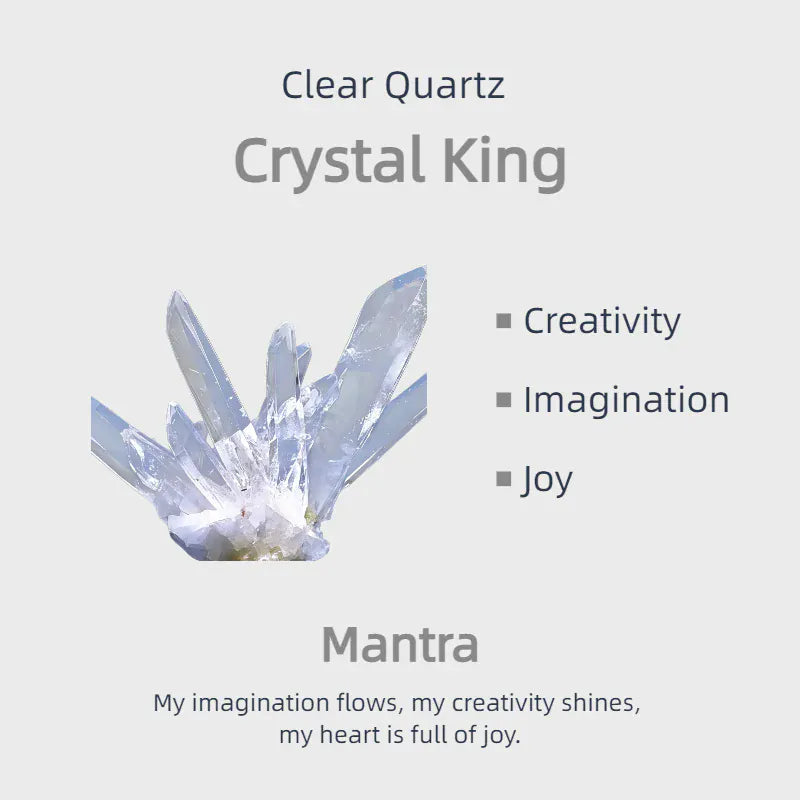 Clear Quartz

Crystal King

▪ Creativity

▪ Imagination

▪ Joy

Mantra

My imagination flows, my creativity shines, my heart is full of joy.